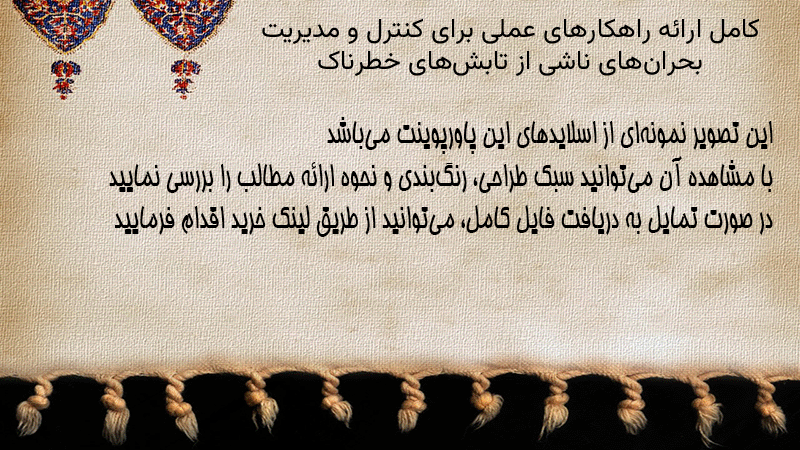 کامل ارائه راهکارهای عملی برای کنترل و مدیریت بحران‌های ناشی از تابش‌های خطرناک

این تصویر نمونه‌ای از اسلایدهای این پاورپوینت می‌باشد
با مشاهده آن می‌توانید سبک طراحی، رنگ‌بندی و نحوه ارائه مطالب را بررسی نمایید
در صورت تمایل به دریافت فایل کامل، می‌توانید از طریق لینک خرید اقدام فرمایید